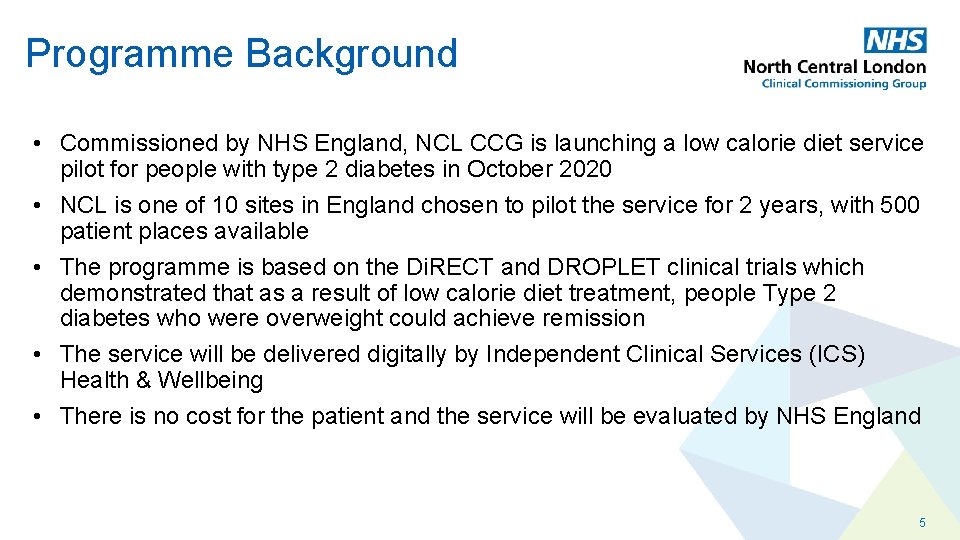 Programme Background

NHS
North Central London
Clinical Commissioning Group

• Commissioned by NHS England, NCL CCG is launching a low calorie diet service pilot for people with type 2 diabetes in October 2020

• NCL is one of 10 sites in England chosen to pilot the service for 2 years, with 500 patient places available

• The programme is based on the DiRECT and DROPLET clinical trials which demonstrated that as a result of low calorie diet treatment, people Type 2 diabetes who were overweight could achieve remission

• The service will be delivered digitally by Independent Clinical Services (ICS) Health & Wellbeing

• There is no cost for the patient and the service will be evaluated by NHS England

5